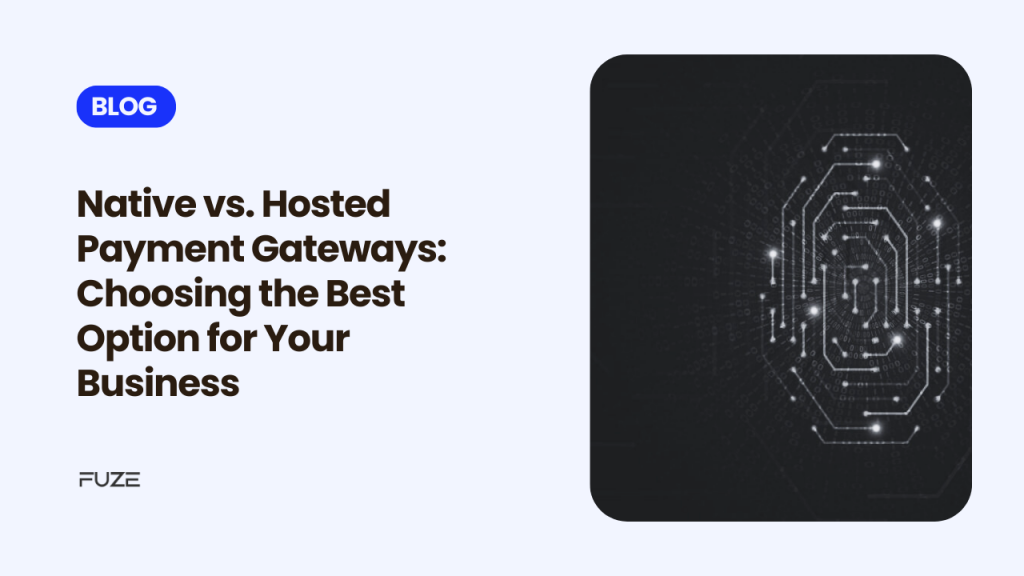 BLOG

Native vs. Hosted Payment Gateways: Choosing the Best Option for Your Business

FUZE